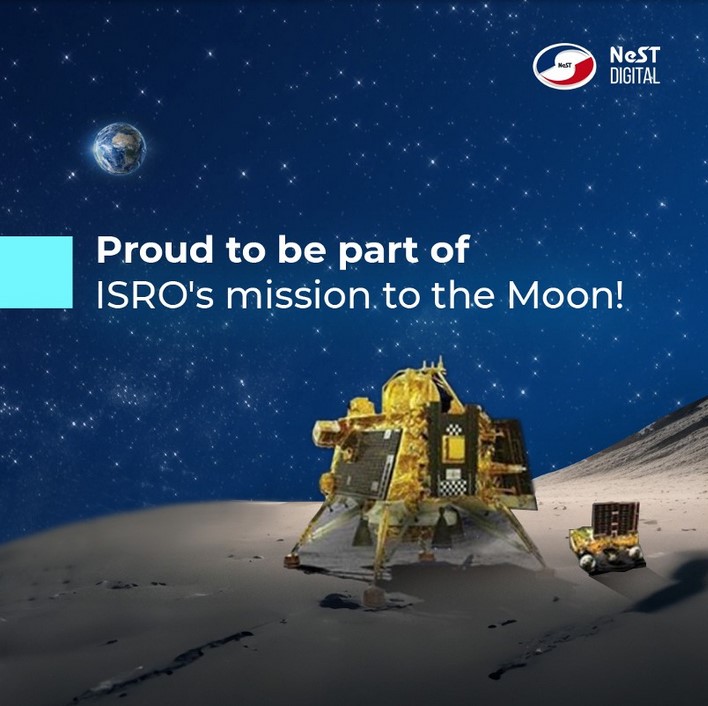 NeST
NeST
DIGITAL

Proud to be part of
ISRO's mission to the Moon!